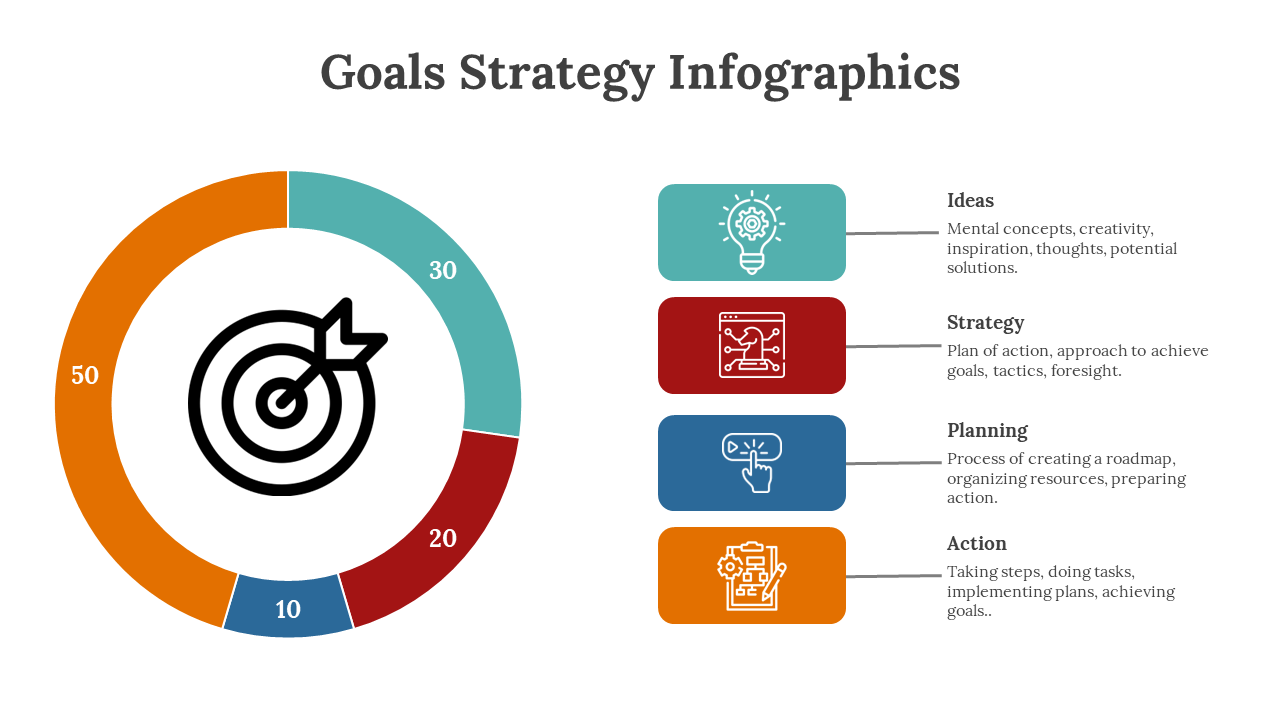 Goals Strategy Infographics

30

20

10

50

Ideas
Mental concepts, creativity, inspiration, thoughts, potential solutions.

Strategy
Plan of action, approach to achieve goals, tactics, foresight.

Planning
Process of creating a roadmap, organizing resources, preparing action.

Action
Taking steps, doing tasks, implementing plans, achieving goals..